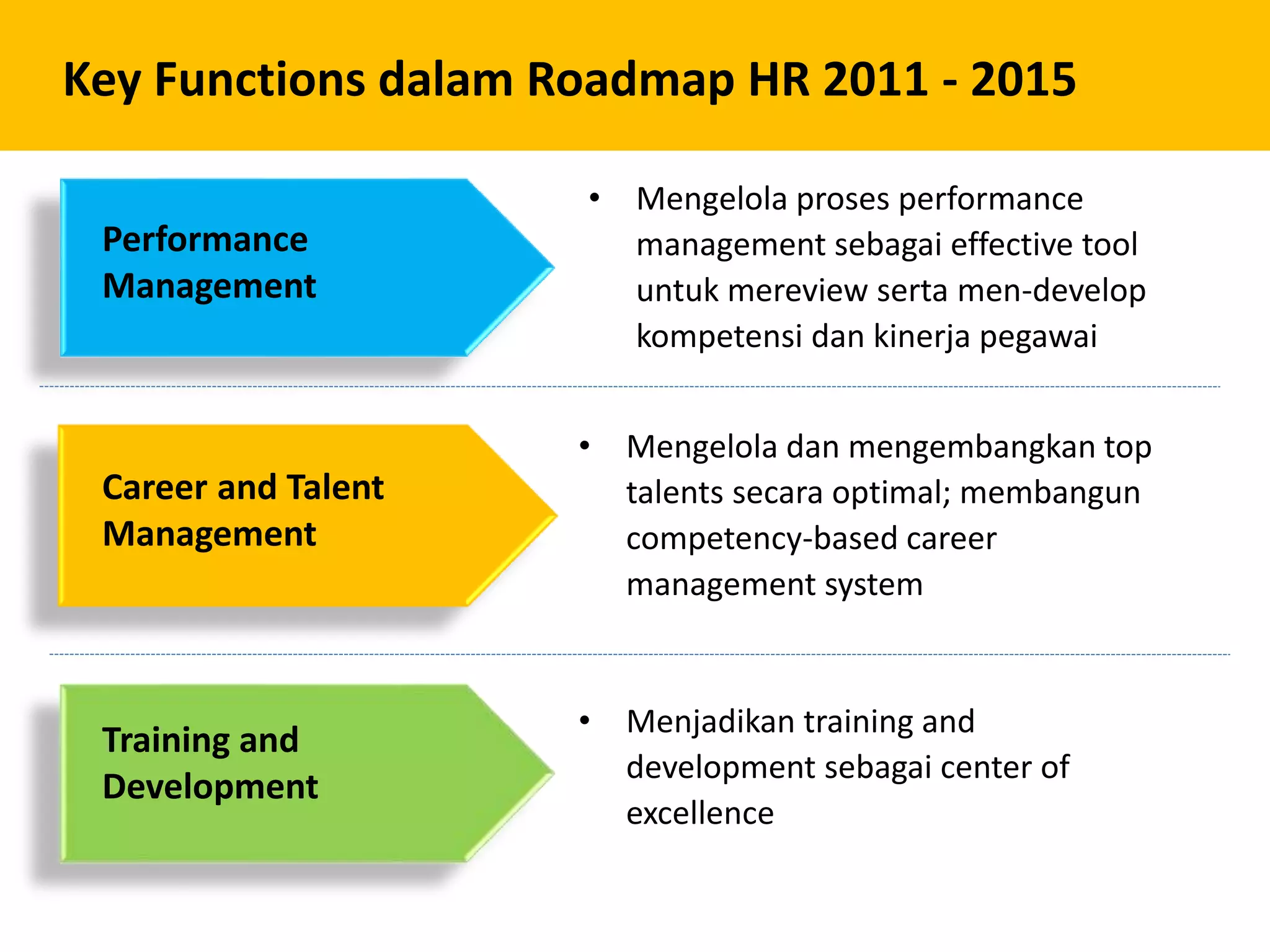 Key Functions dalam Roadmap HR 2011 - 2015

Performance Management

• Mengelola proses performance management sebagai effective tool untuk mereview serta men-develop kompetensi dan kinerja pegawai

Career and Talent Management

• Mengelola dan mengembangkan top talents secara optimal; membangun competency-based career management system

Training and Development

• Menjadikan training and development sebagai center of excellence